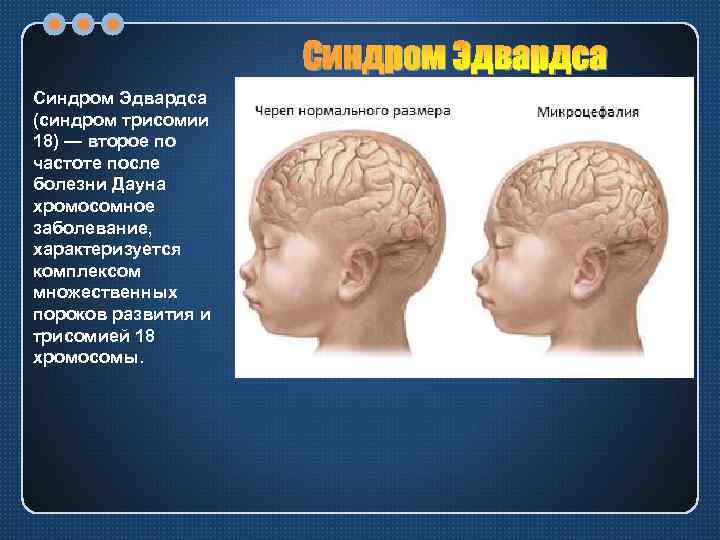 Синдром Эдвардса

Синдром Эдвардса (синдром трисомии 18) — второе по частоте после болезни Дауна хромосомное заболевание, характеризуется комплексом множественных пороков развития и трисомией 18 хромосомы.

Череп нормального размера

Микроцефалия